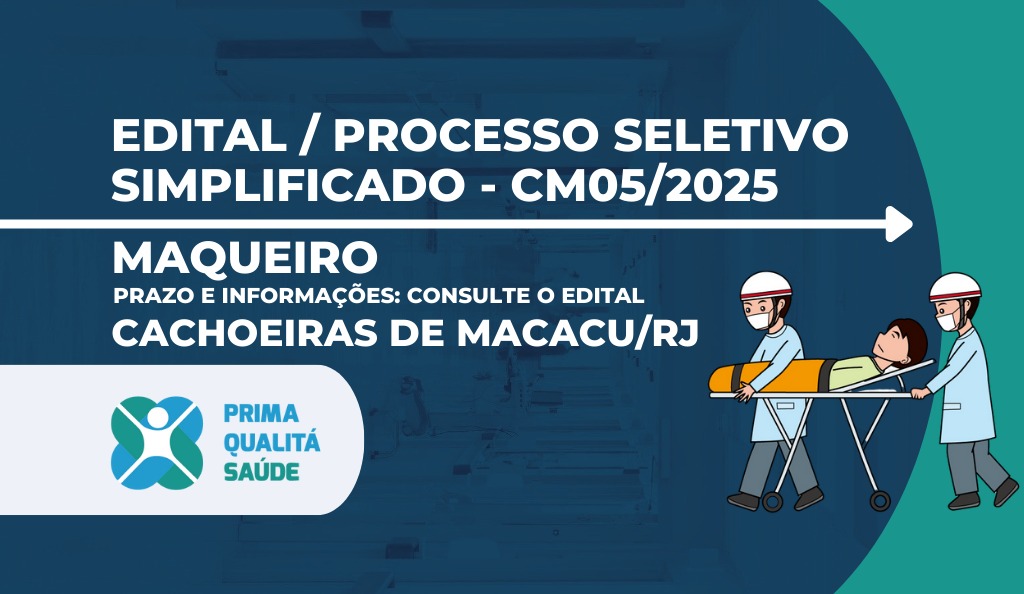 EDITAL / PROCESSO SELETIVO SIMPLIFICADO - CM05/2025

MAQUEIRO

PRAZO E INFORMAÇÕES: CONSULTE O EDITAL

CACHOEIRAS DE MACACU/RJ

PRIMA QUALITÁ SAÚDE